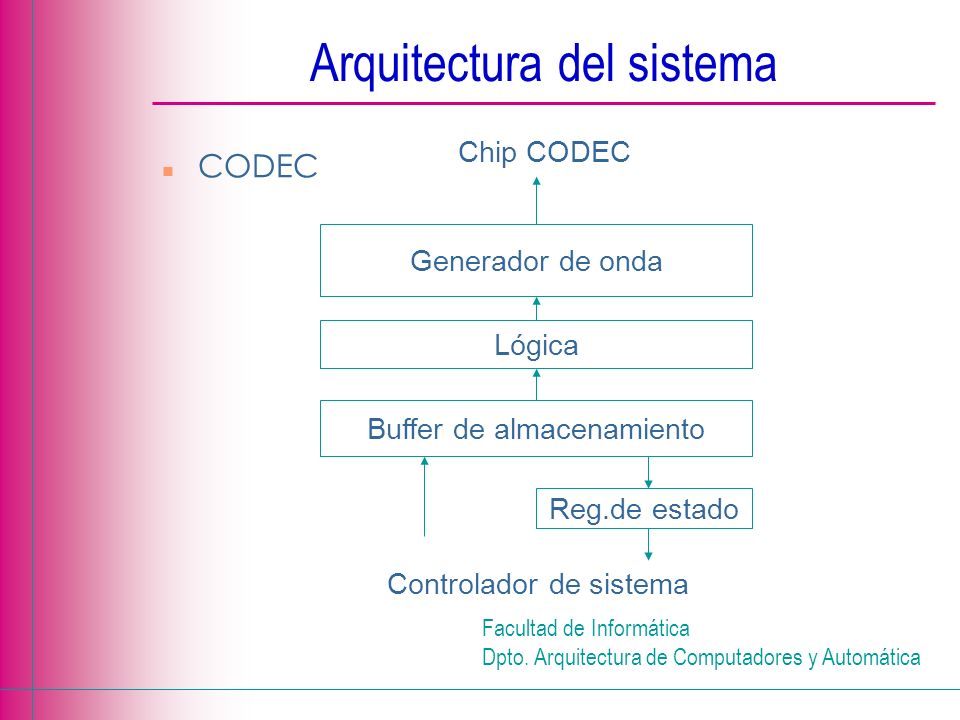 Arquitectura del sistema

CODEC

Chip CODEC

Generador de onda

Lógica

Buffer de almacenamiento

Reg.de estado

Controlador de sistema

Facultad de Informática
Dpto. Arquitectura de Computadores y Automática